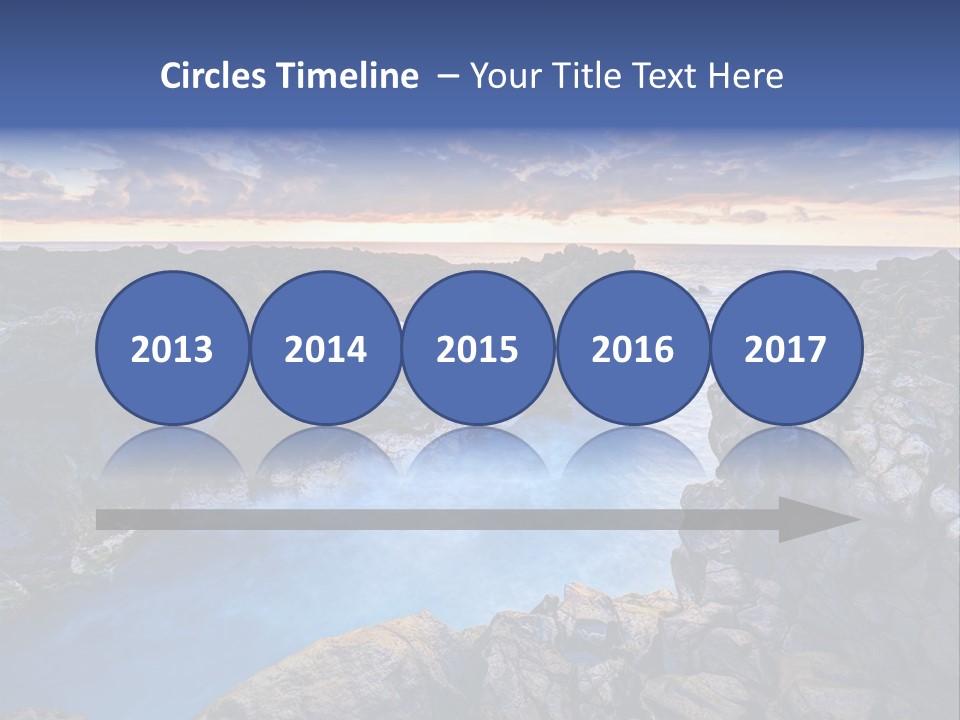 Circles Timeline – Your Title Text Here

2013

2014

2015

2016

2017